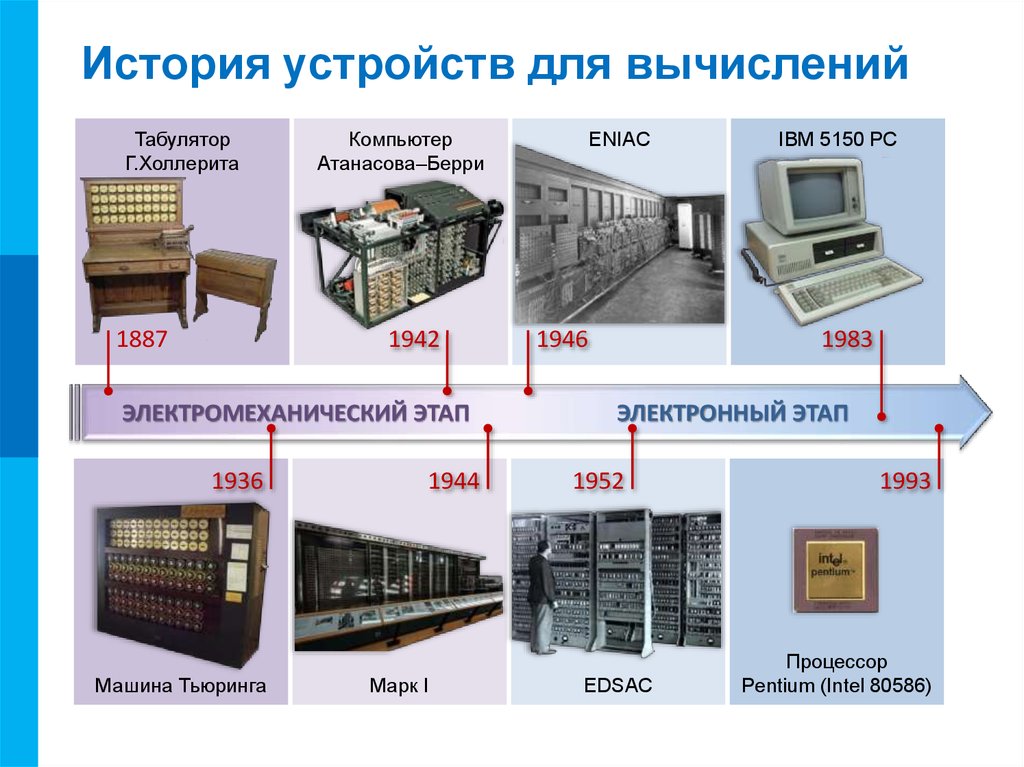 История устройств для вычислений

Табулятор Г.Холлерита

1887

Компьютер Атанасова–Берри

1942

ENIAC

1946

IBM 5150 PC

1983

ЭЛЕКТРОМЕХАНИЧЕСКИЙ ЭТАП

ЭЛЕКТРОННЫЙ ЭТАП

1936

Машина Тьюринга

1944

Марк I

1952

EDSAC

1993

intel pentium

Процессор Pentium (Intel 80586)